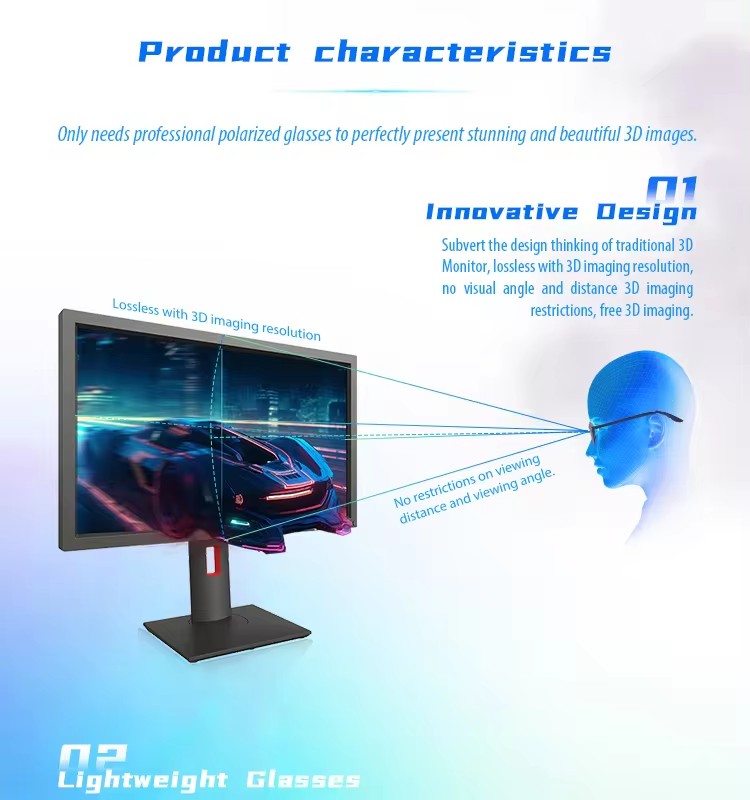 Product characteristics

Only needs professional polarized glasses to perfectly present stunning and beautiful 3D images.

01
Innovative Design

Subvert the design thinking of traditional 3D Monitor, lossless with 3D imaging resolution, no visual angle and distance 3D imaging restrictions, free 3D imaging.

Lossless with 3D imaging resolution

No restrictions on viewing distance and viewing angle.

02
Lightweight Glasses